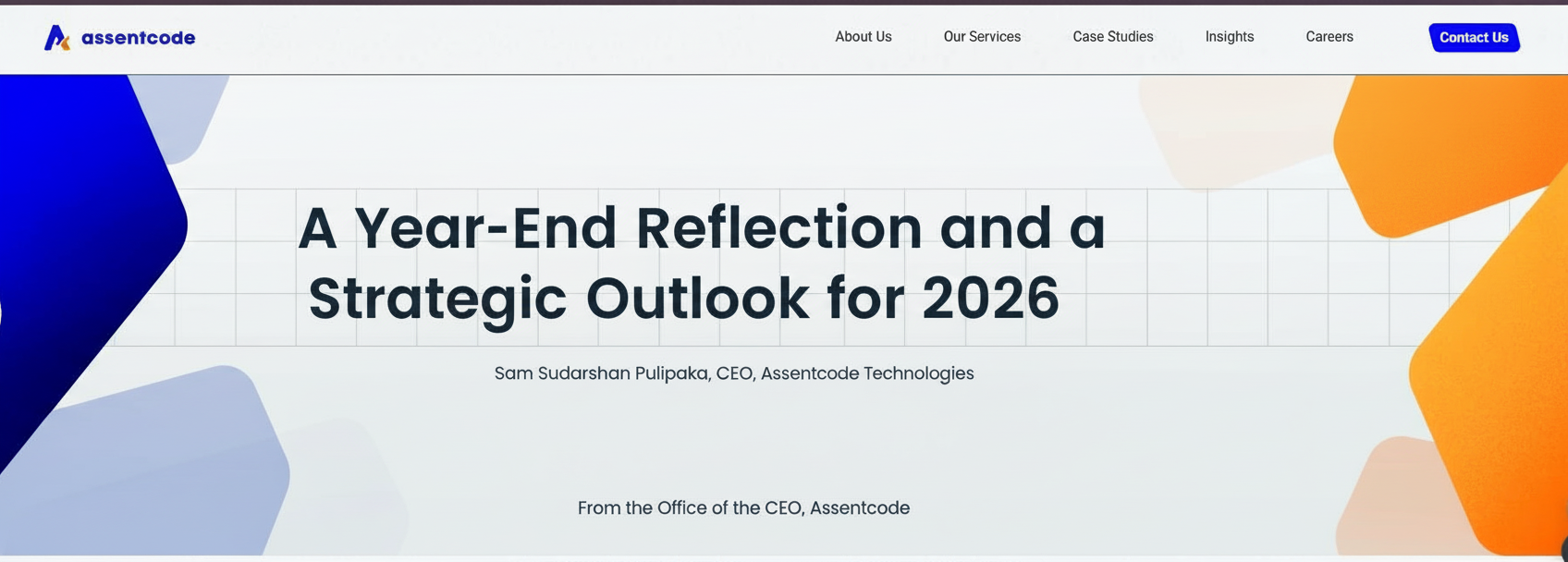 assentcode

About Us Our Services Case Studies Insights Careers Contact Us

A Year-End Reflection and a Strategic Outlook for 2026

Sam Sudarshan Pulipaka, CEO, Assentcode Technologies

From the Office of the CEO, Assentcode